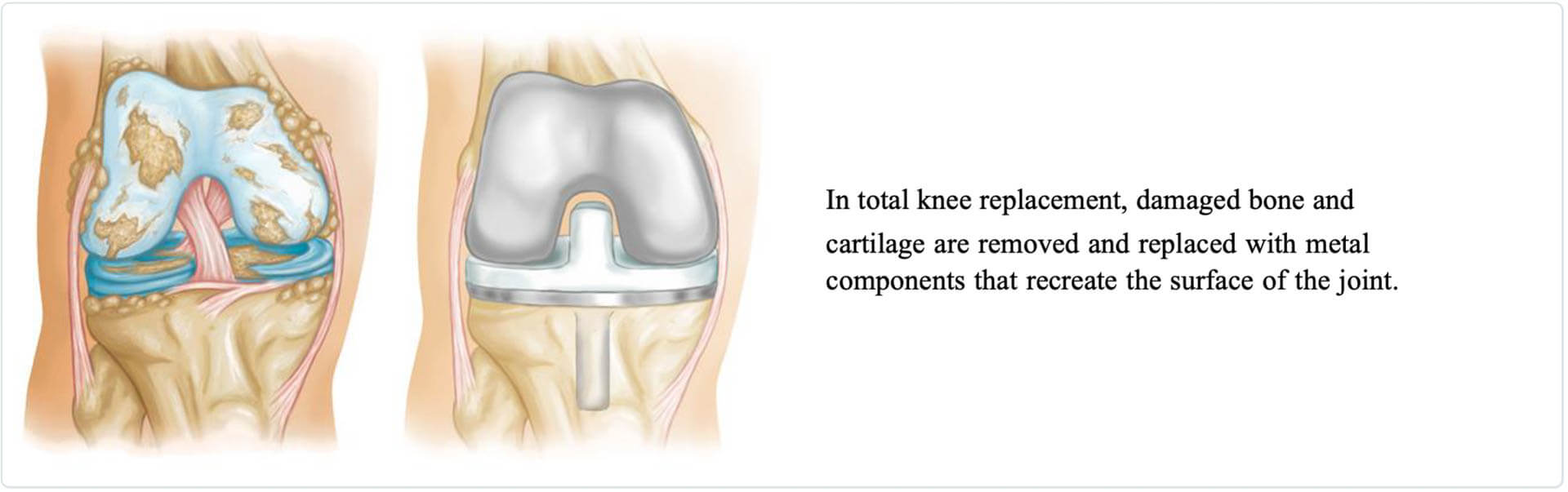 In total knee replacement, damaged bone and cartilage are removed and replaced with metal components that recreate the surface of the joint.